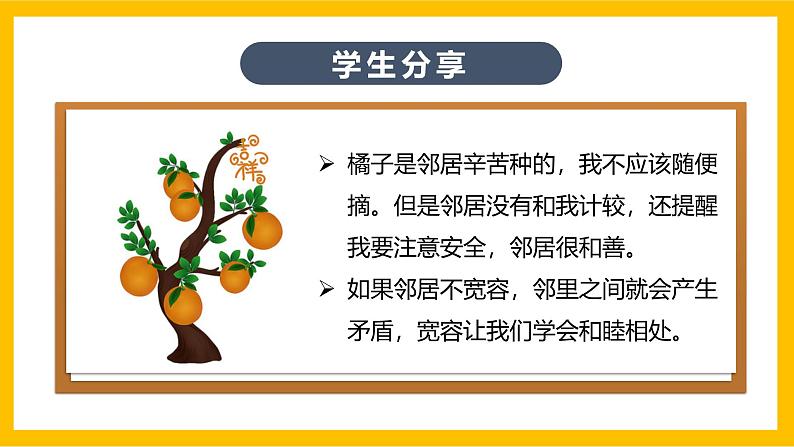 学生分享

吉祥

➢ 橘子是邻居辛苦种的，我不应该随便摘。但是邻居没有和我计较，还提醒我要注意安全，邻居很和善。

➢ 如果邻居不宽容，邻里之间就会产生矛盾，宽容让我们学会和睦相处。